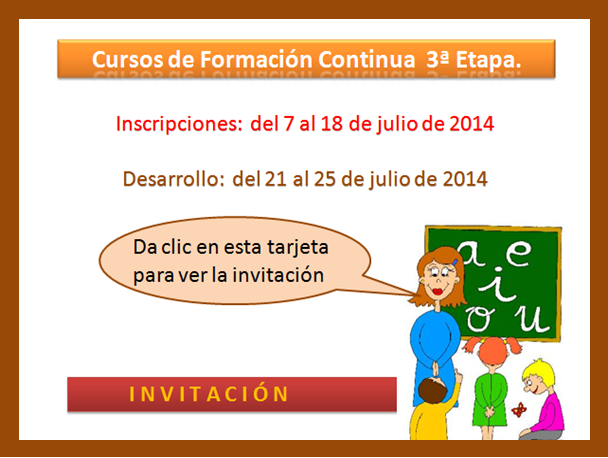 Cursos de Formación Continua 3ª Etapa.

Inscripciones: del 7 al 18 de julio de 2014

Desarrollo: del 21 al 25 de julio de 2014

Da clic en esta tarjeta para ver la invitación

a e
i
o u

INVITACIÓN